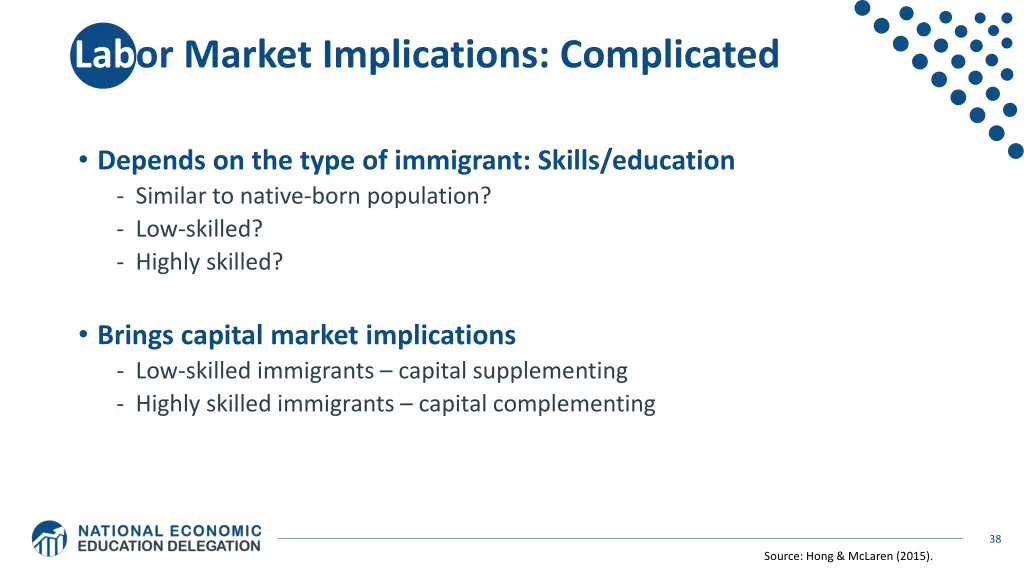 Labor Market Implications: Complicated

• Depends on the type of immigrant: Skills/education
- Similar to native-born population?
- Low-skilled?
- Highly skilled?

• Brings capital market implications
- Low-skilled immigrants – capital supplementing
- Highly skilled immigrants – capital complementing

NATIONAL ECONOMIC EDUCATION DELEGATION

38

Source: Hong & McLaren (2015).